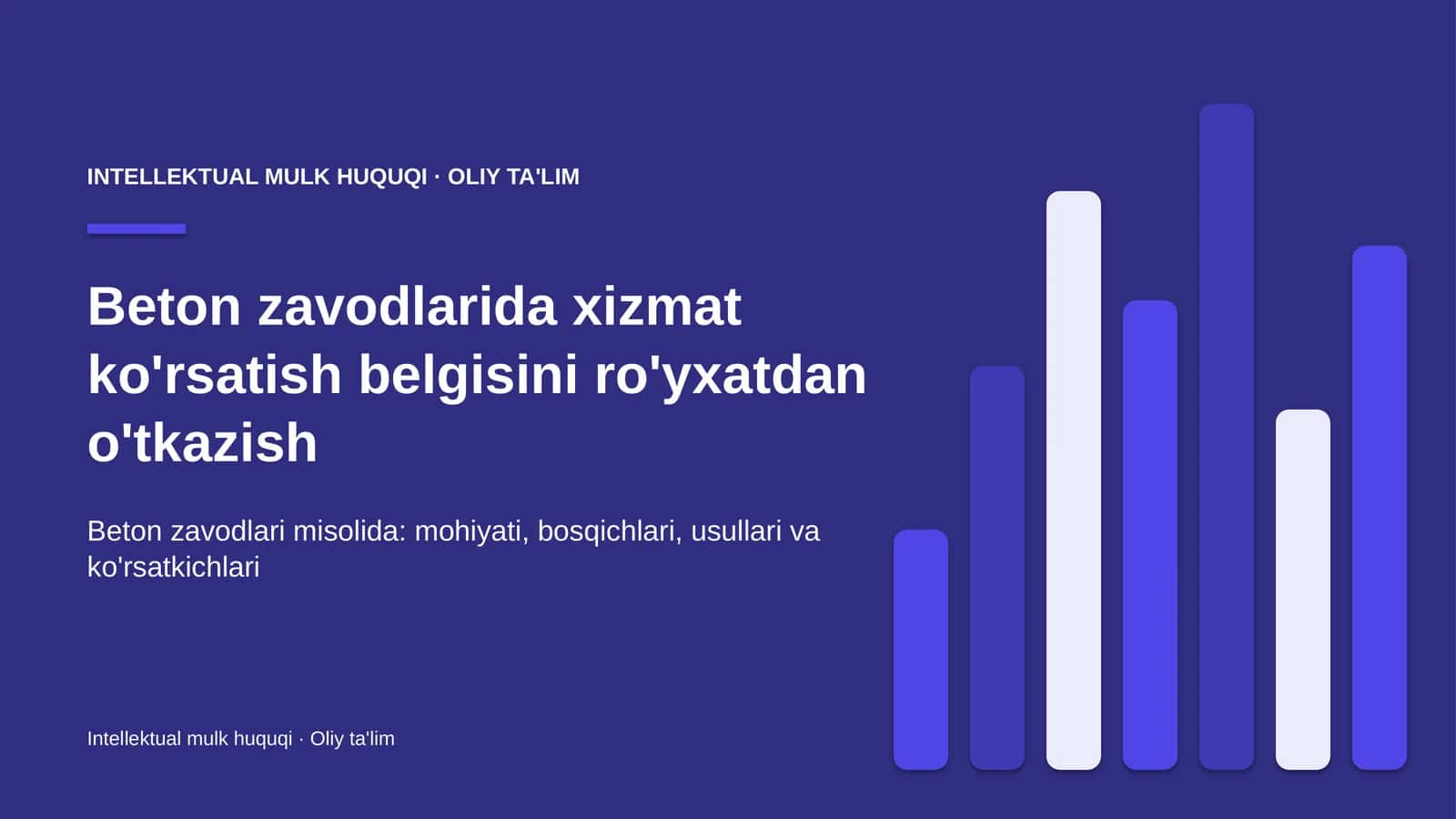 INTELLEKTUAL MULK HUQUQI · OLIY TA'LIM

Beton zavodlarida xizmat ko'rsatish belgisini ro'yxatdan o'tkazish

Beton zavodlari misolida: mohiyati, bosqichlari, usullari va ko'rsatkichlari

Intellektual mulk huquqi · Oliy ta'lim